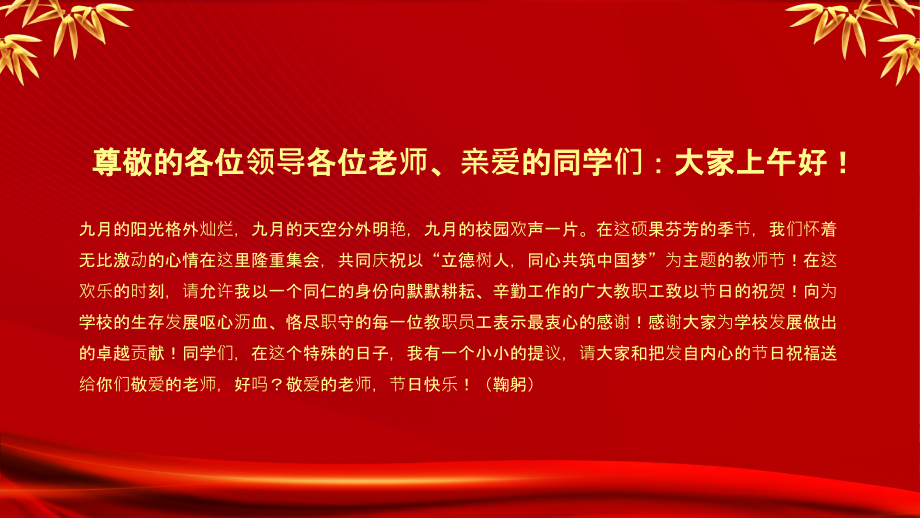 尊敬的各位领导各位老师、亲爱的同学们：大家上午好！

九月的阳光格外灿烂，九月的天空分外明艳，九月的校园欢声一片。在这硕果芬芳的季节，我们怀着无比激动的心情在这里隆重集会，共同庆祝以“立德树人，同心共筑中国梦”为主题的教师节！在这欢乐的时刻，请允许我以一个同仁的身份向默默耕耘、辛勤工作的广大教职工致以节日的祝贺！向为学校的生存发展呕心沥血、恪尽职守的每一位教职员工表示最衷心的感谢！感谢大家为学校发展做出的卓越贡献！同学们，在这个特殊的日子，我有一个小小的提议，请大家和把发自内心的节日祝福送给你们敬爱的老师，好吗？敬爱的老师，节日快乐！（鞠躬）